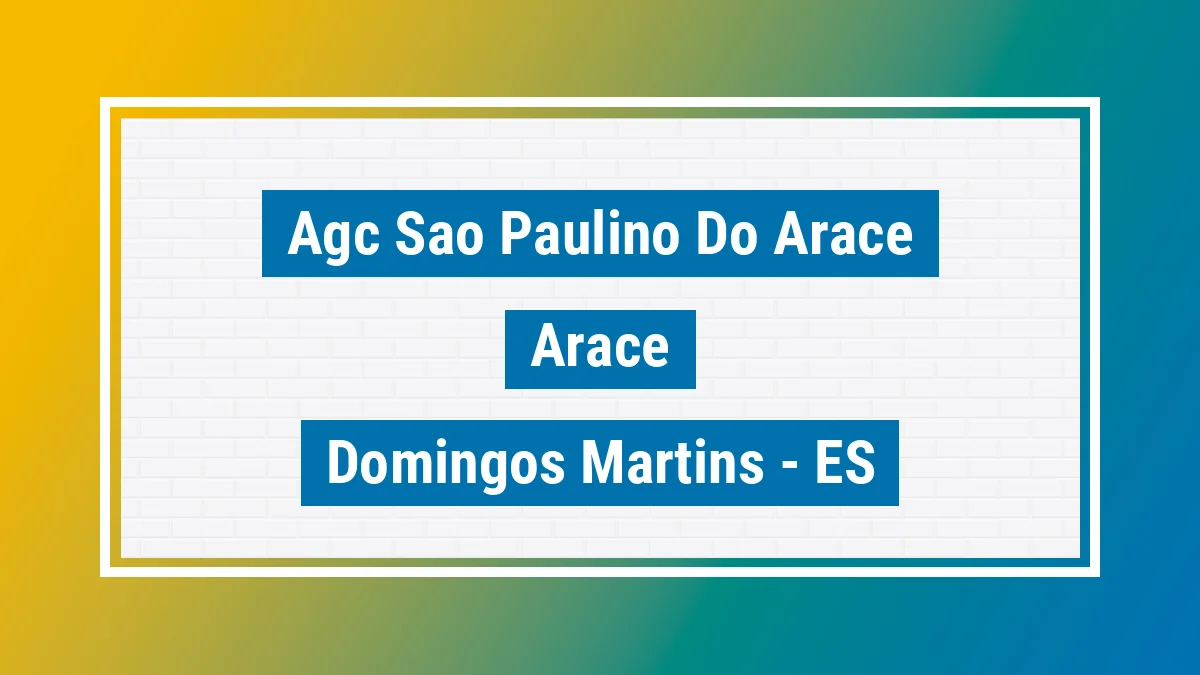 Agc Sao Paulino Do Arace

Arace

Domingos Martins - ES